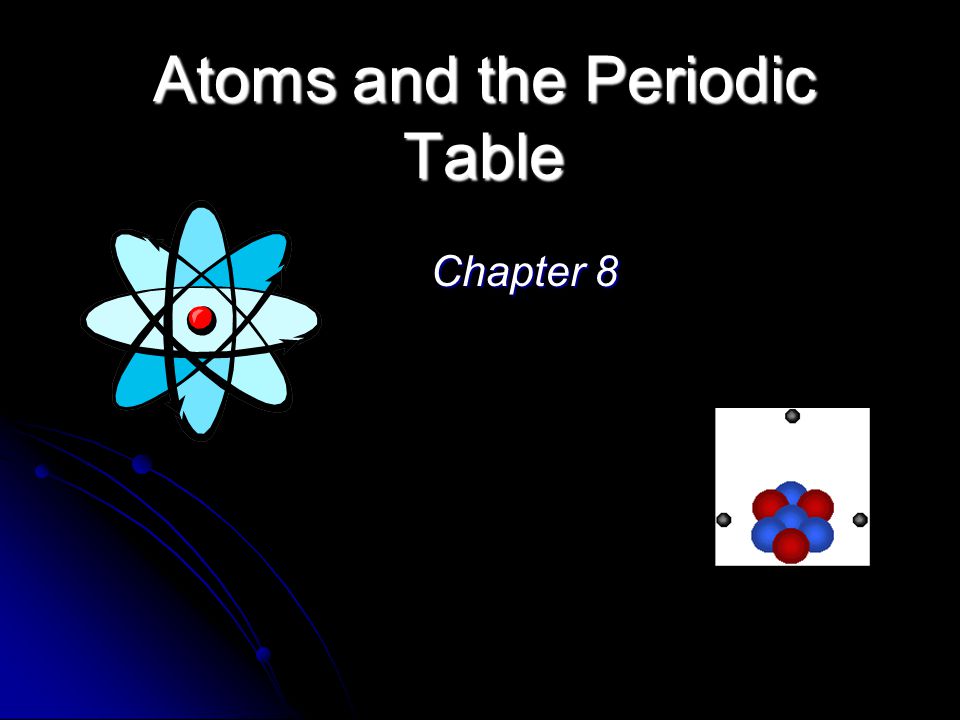 Atoms and the Periodic Table

Chapter 8